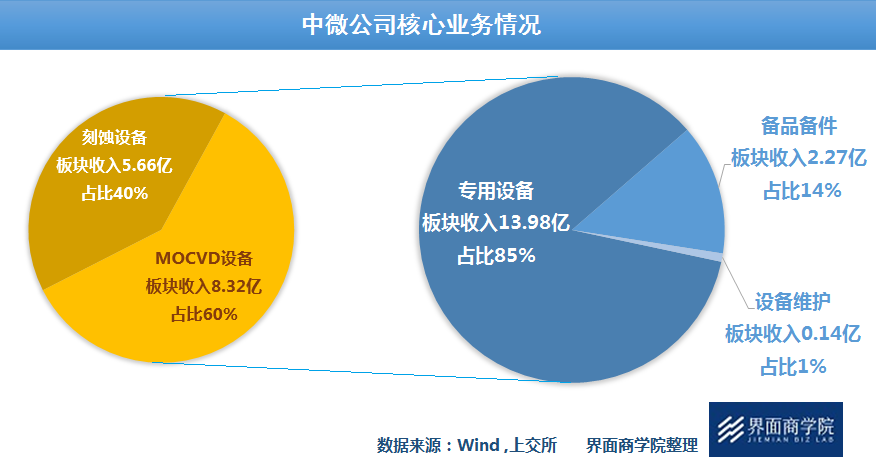 中微公司核心业务情况

刻蚀设备
板块收入5.66亿
占比40%

MOCVD设备
板块收入8.32亿
占比60%

专用设备
板块收入13.98亿
占比85%

备品备件
板块收入2.27亿
占比14%

设备维护
板块收入0.14亿
占比1%

数据来源：Wind ,上交所　　界面商学院整理

界面商学院
JIEMIAN BIZ LAB